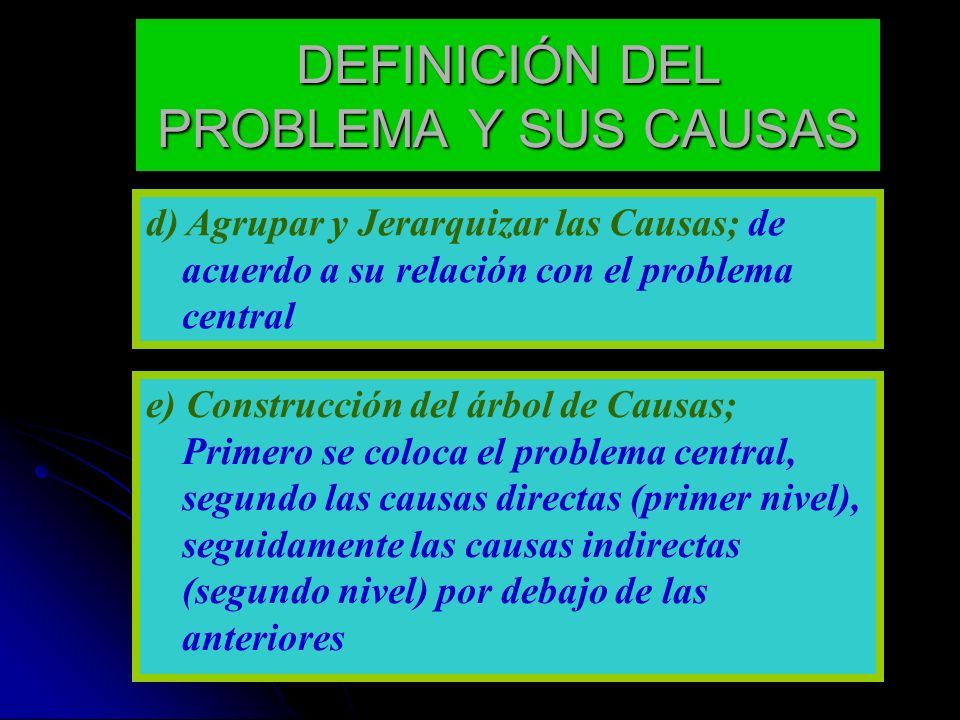 DEFINICIÓN DEL PROBLEMA Y SUS CAUSAS

d) Agrupar y Jerarquizar las Causas; de acuerdo a su relación con el problema central

e) Construcción del árbol de Causas; Primero se coloca el problema central, segundo las causas directas (primer nivel), seguidamente las causas indirectas (segundo nivel) por debajo de las anteriores